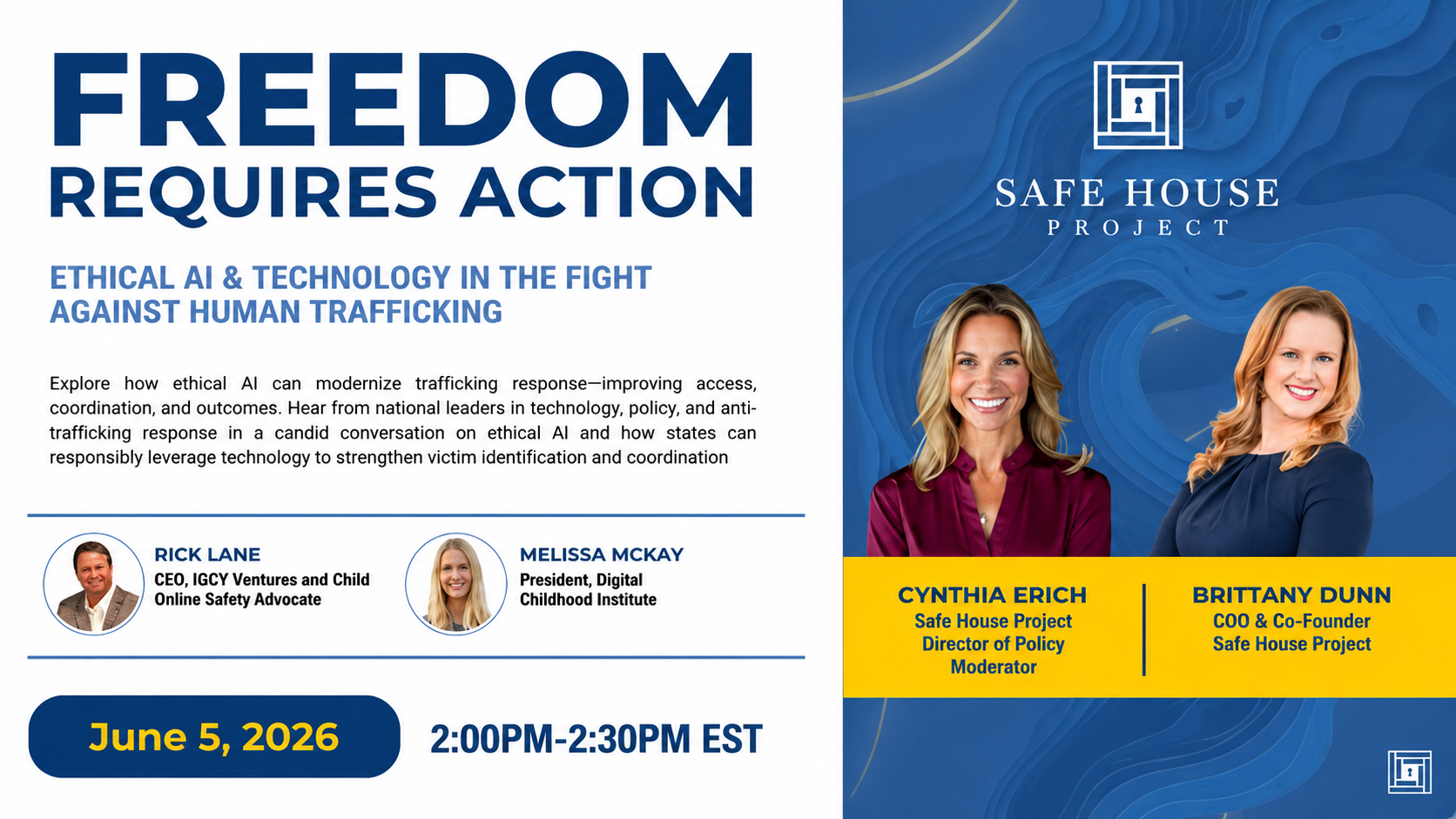 FREEDOM
REQUIRES ACTION

ETHICAL AI & TECHNOLOGY IN THE FIGHT AGAINST HUMAN TRAFFICKING

Explore how ethical AI can modernize trafficking response—improving access, coordination, and outcomes. Hear from national leaders in technology, policy, and anti-trafficking response in a candid conversation on ethical AI and how states can responsibly leverage technology to strengthen victim identification and coordination

RICK LANE
CEO, IGCY Ventures and Child Online Safety Advocate

MELISSA MCKAY
President, Digital Childhood Institute

June 5, 2026

2:00PM-2:30PM EST

SAFE HOUSE
PROJECT

CYNTHIA ERICH
Safe House Project
Director of Policy
Moderator

BRITTANY DUNN
COO & Co-Founder
Safe House Project